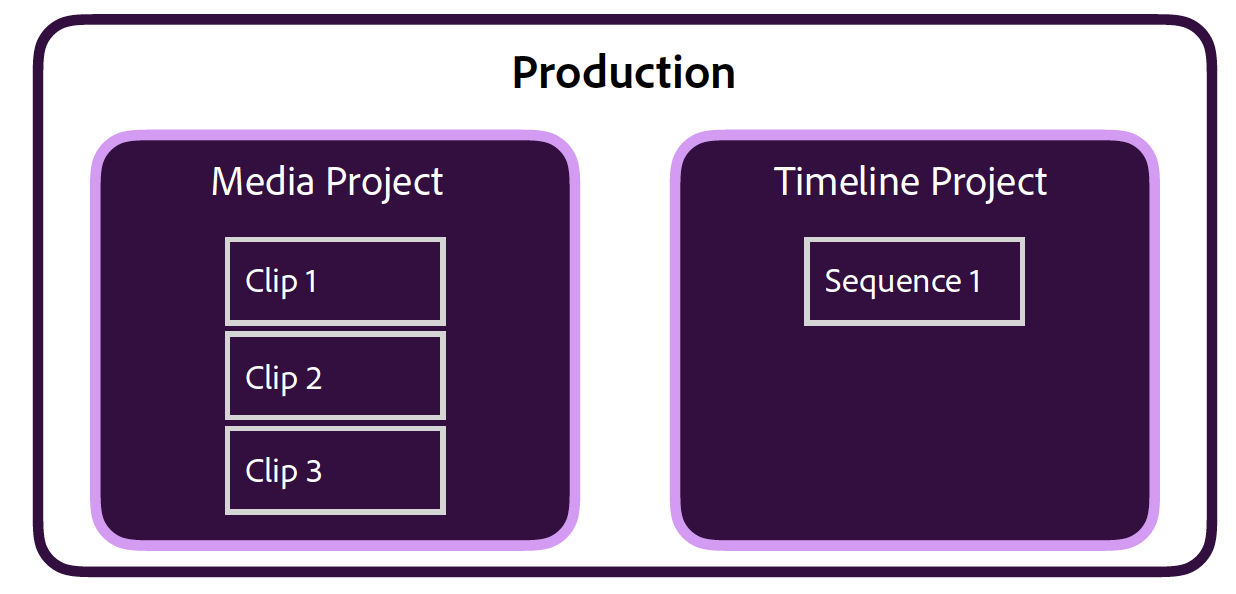 Production

Media Project

Clip 1

Clip 2

Clip 3

Timeline Project

Sequence 1